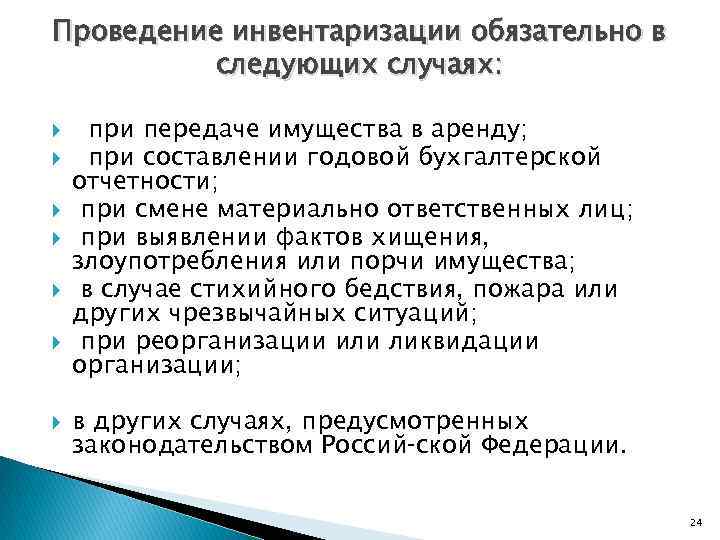 Проведение инвентаризации обязательно в следующих случаях:

при передаче имущества в аренду;

при составлении годовой бухгалтерской отчетности;

при смене материально ответственных лиц;

при выявлении фактов хищения, злоупотребления или порчи имущества;

в случае стихийного бедствия, пожара или других чрезвычайных ситуаций;

при реорганизации или ликвидации организации;

в других случаях, предусмотренных законодательством Россий-ской Федерации.

24